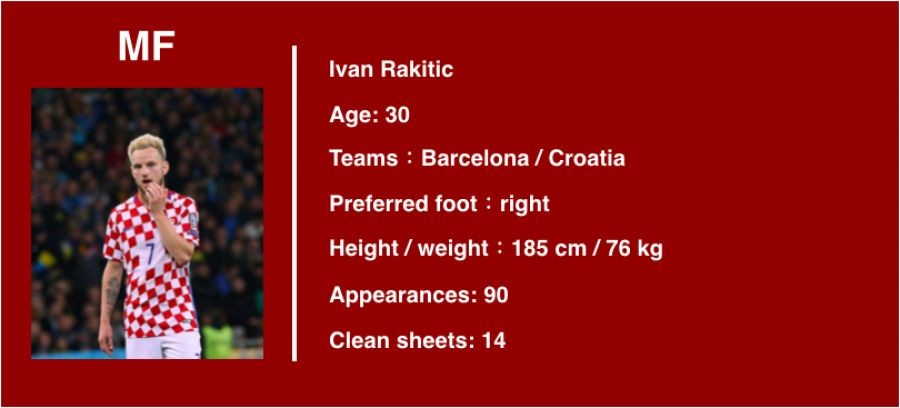 MF

7

Ivan Rakitic

Age: 30

Teams：Barcelona / Croatia

Preferred foot：right

Height / weight：185 cm / 76 kg

Appearances: 90

Clean sheets: 14